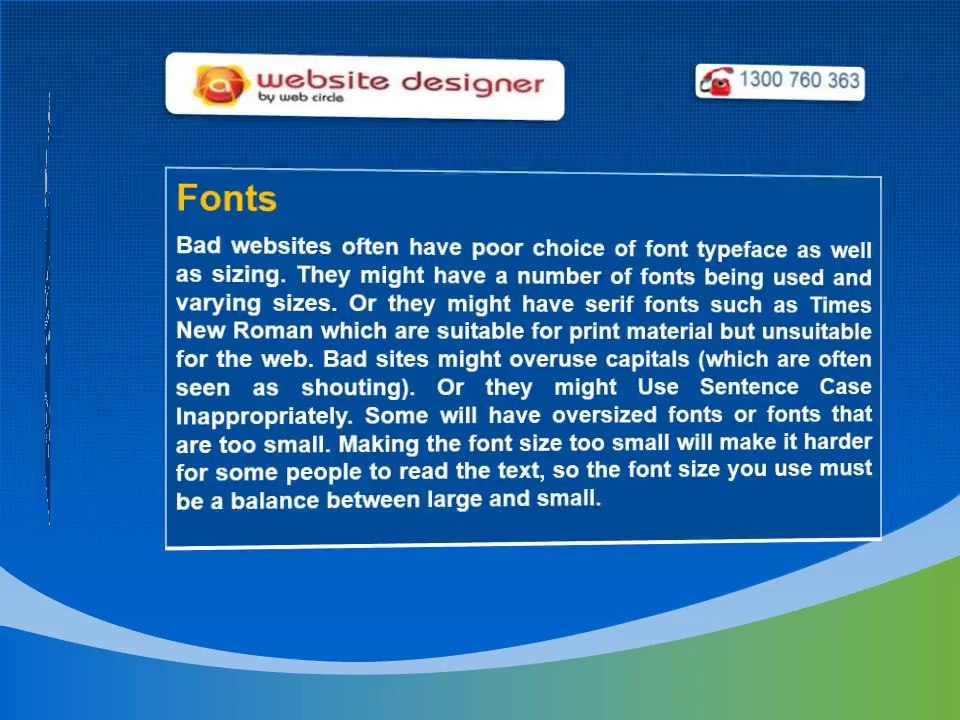 website designer
by web circle

1300 760 363

Fonts

Bad websites often have poor choice of font typeface as well as sizing. They might have a number of fonts being used and varying sizes. Or they might have serif fonts such as Times New Roman which are suitable for print material but unsuitable for the web. Bad sites might overuse capitals (which are often seen as shouting). Or they might Use Sentence Case Inappropriately. Some will have oversized fonts or fonts that are too small. Making the font size too small will make it harder for some people to read the text, so the font size you use must be a balance between large and small.